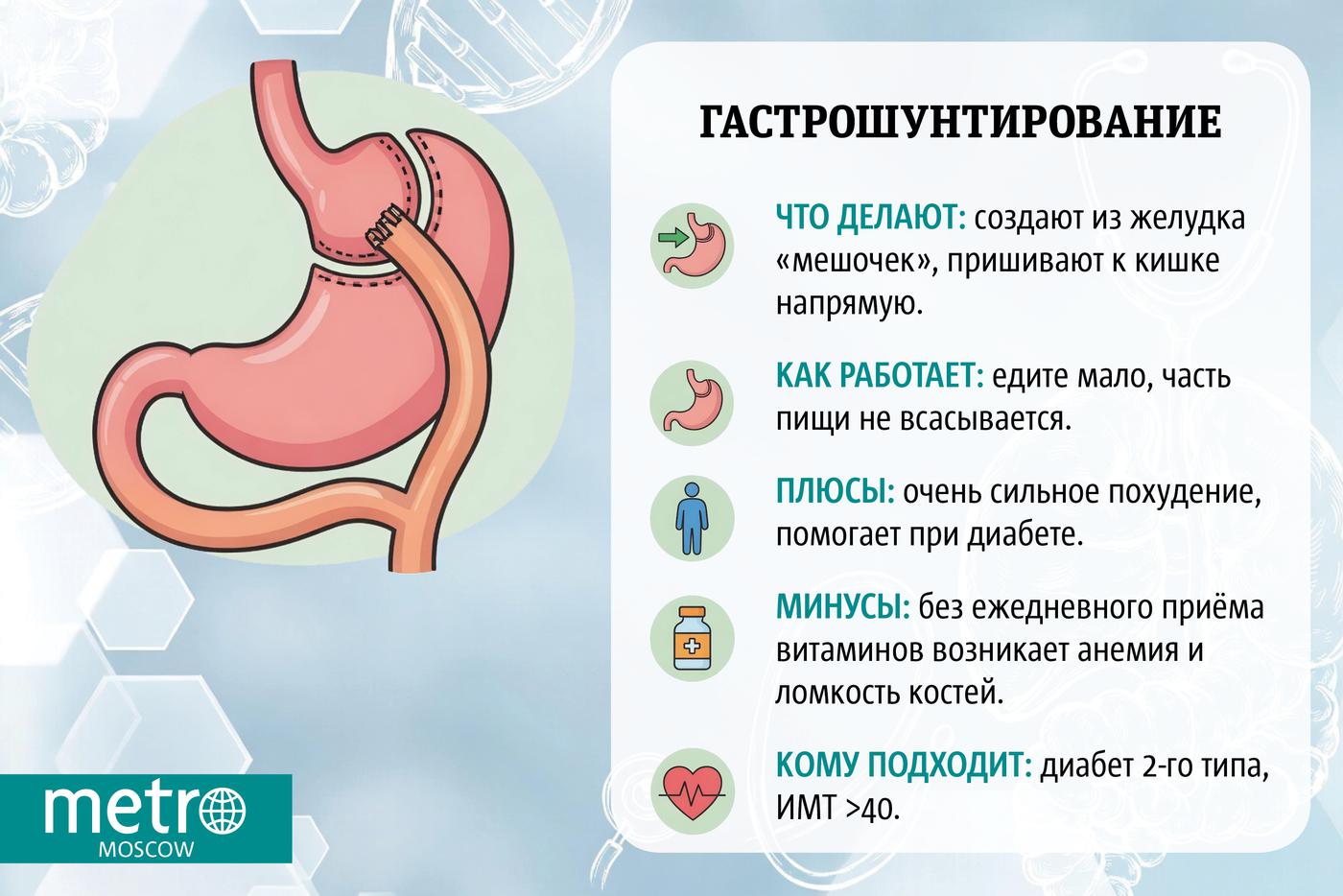 ГАСТРОШУНТИРОВАНИЕ

ЧТО ДЕЛАЮТ: создают из желудка «мешочек», пришивают к кишке напрямую.

КАК РАБОТАЕТ: едите мало, часть пищи не всасывается.

ПЛЮСЫ: очень сильное похудение, помогает при диабете.

МИНУСЫ: без ежедневного приёма витаминов возникает анемия и ломкость костей.

КОМУ ПОДХОДИТ: диабет 2-го типа, ИМТ >40.

metro MOSCOW